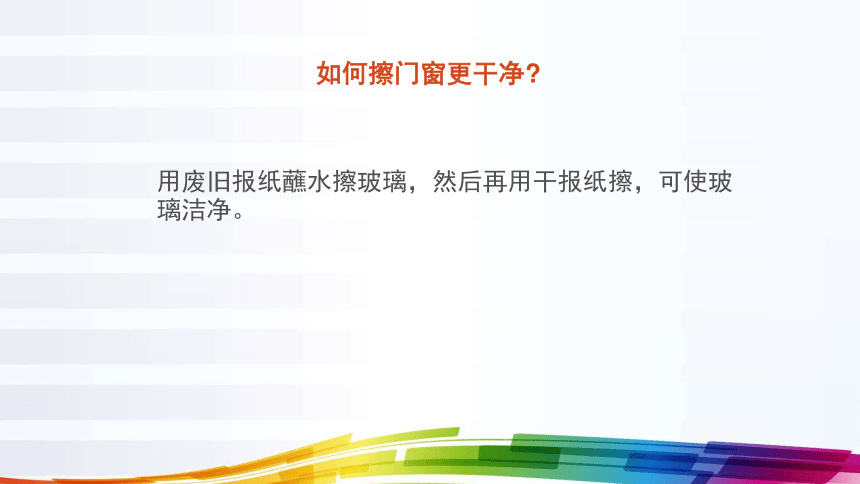 如何擦门窗更干净?

用废旧报纸蘸水擦玻璃，然后再用干报纸擦，可使玻璃洁净。